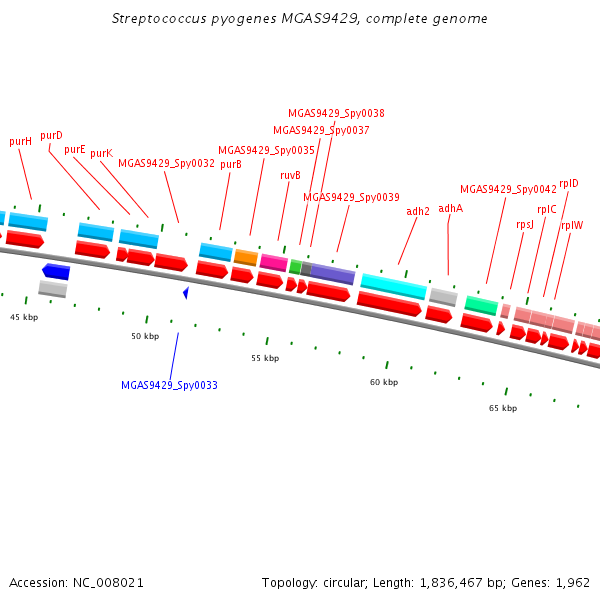 Streptococcus pyogenes MGAS9429, complete genome

MGAS9429_Spy0038
MGAS9429_Spy0037
purH
purD
purE
purK
MGAS9429_Spy0035
MGAS9429_Spy0032
purB
ruvB
MGAS9429_Spy0039
MGAS9429_Spy0042
rplD
adh2
adhA
rplC
rpsJ
rplW

45 kbp
50 kbp
55 kbp
60 kbp
65 kbp

MGAS9429_Spy0033

Accession: NC_008021

Topology: circular; Length: 1,836,467 bp; Genes: 1,962